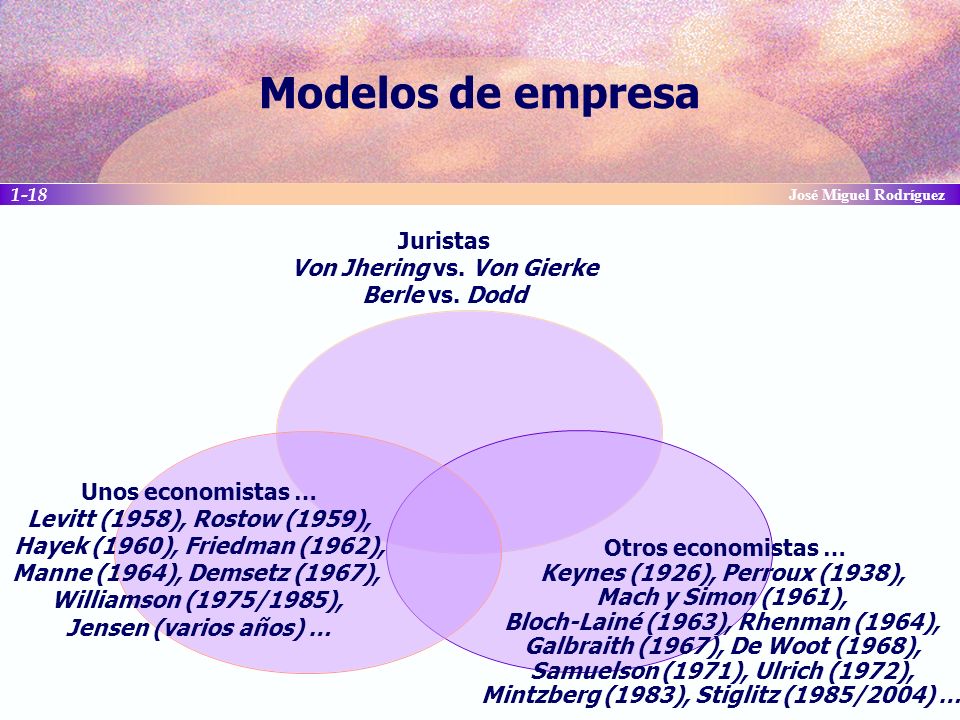 Modelos de empresa

1-18

José Miguel Rodríguez

Juristas
Von Jhering vs. Von Gierke
Berle vs. Dodd

Unos economistas …
Levitt (1958), Rostow (1959),
Hayek (1960), Friedman (1962),
Manne (1964), Demsetz (1967),
Williamson (1975/1985),
Jensen (varios años) …

Otros economistas …
Keynes (1926), Perroux (1938),
Mach y Simon (1961),
Bloch-Lainé (1963), Rhenman (1964),
Galbraith (1967), De Woot (1968),
Samuelson (1971), Ulrich (1972),
Mintzberg (1983), Stiglitz (1985/2004) …